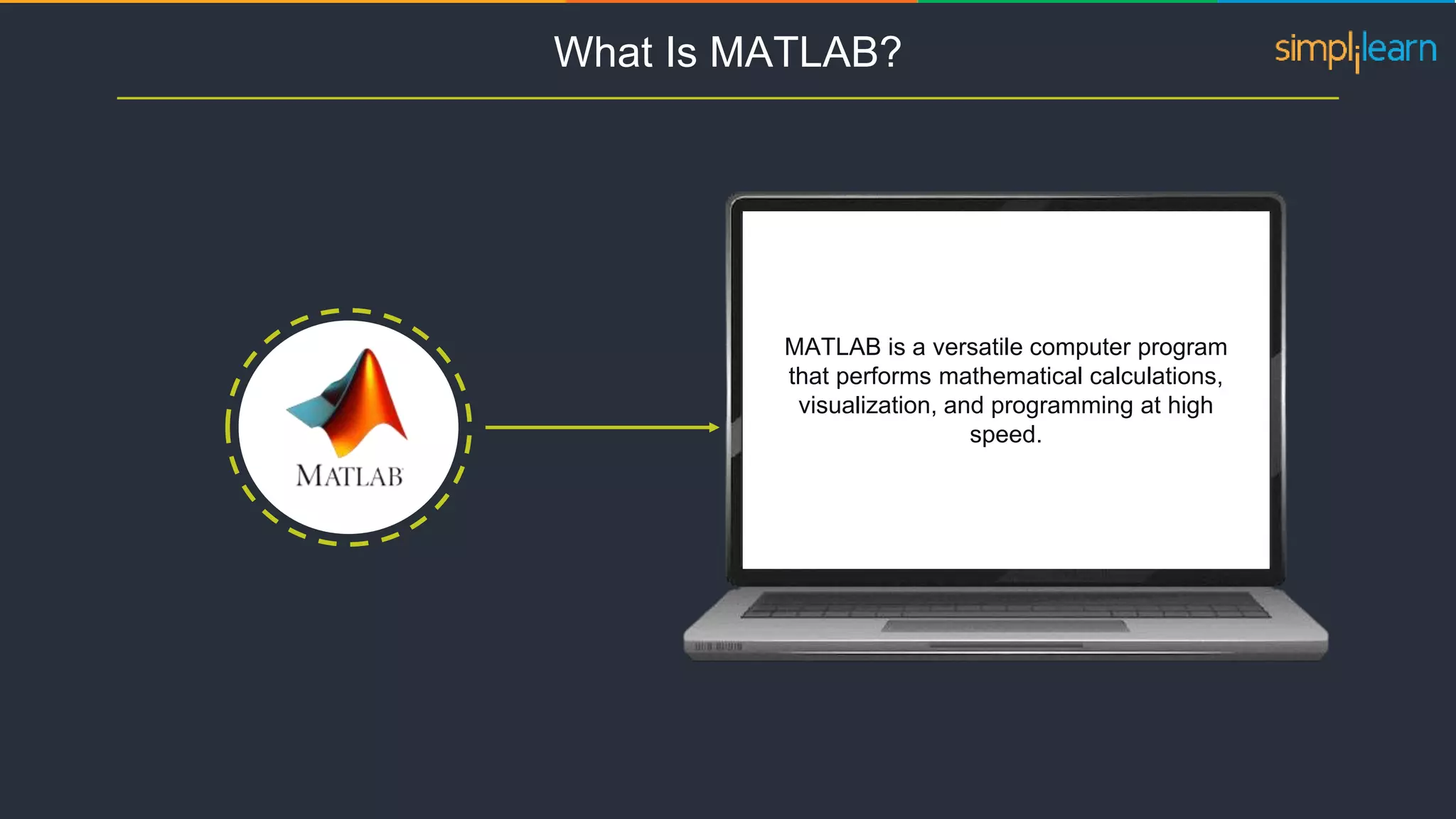 What Is MATLAB?

simplilearn

MATLAB

MATLAB is a versatile computer program that performs mathematical calculations, visualization, and programming at high speed.